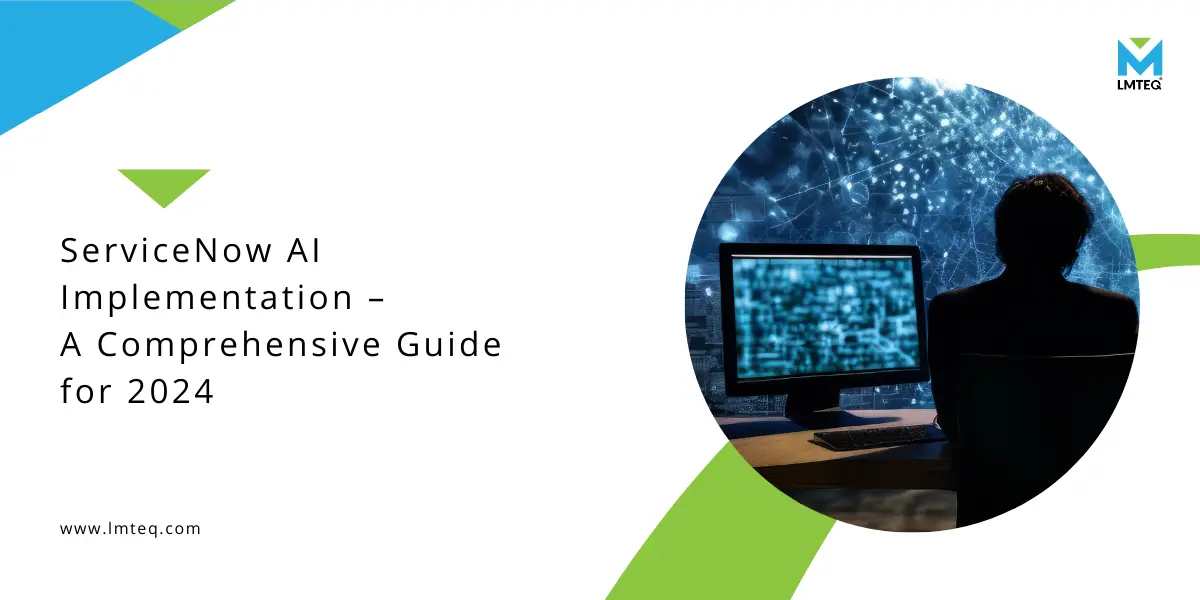 LMTEQ

ServiceNow AI Implementation – A Comprehensive Guide for 2024

www.lmteq.com